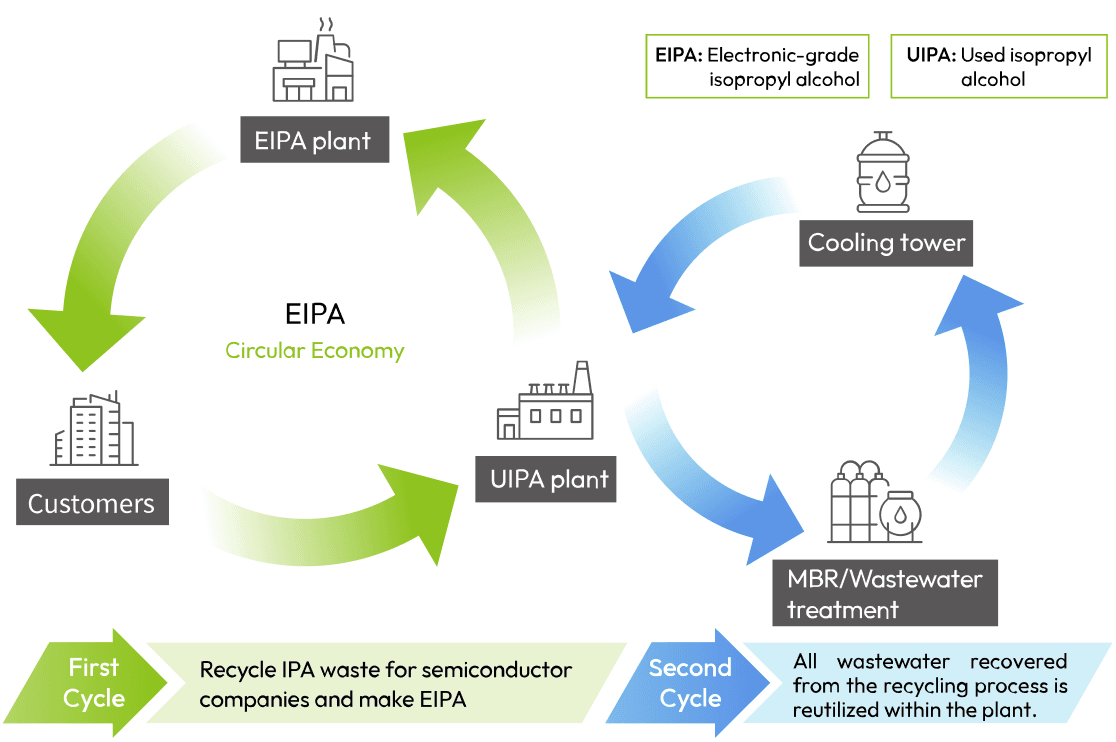 EIPA: Electronic-grade isopropyl alcohol

UIPA: Used isopropyl alcohol

EIPA plant

Cooling tower

EIPA
Circular Economy

Customers

UIPA plant

MBR/Wastewater treatment

First Cycle

Recycle IPA waste for semiconductor companies and make EIPA

Second Cycle

All wastewater recovered from the recycling process is reutilized within the plant.